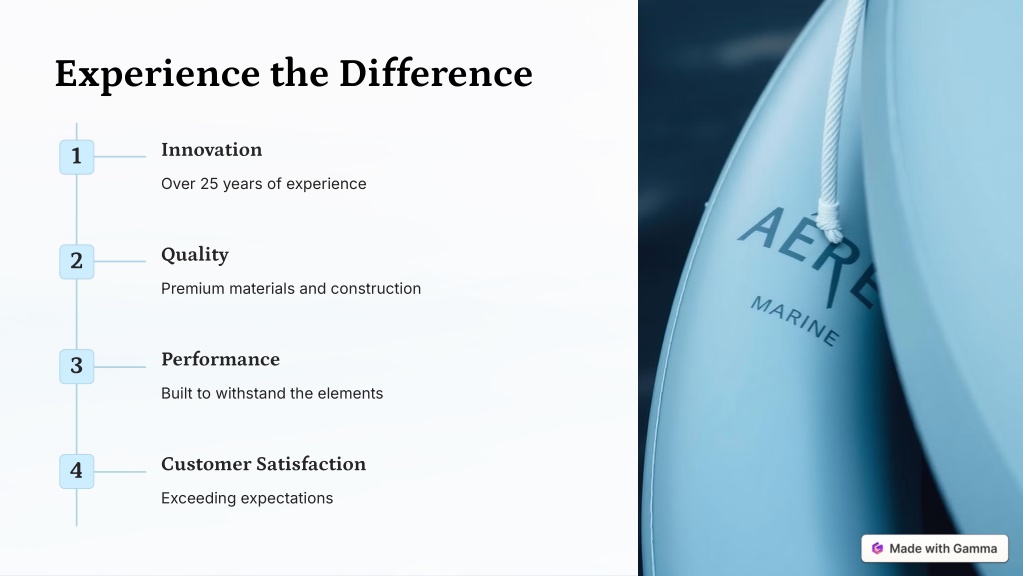 Experience the Difference

1
Innovation
Over 25 years of experience

2
Quality
Premium materials and construction

3
Performance
Built to withstand the elements

4
Customer Satisfaction
Exceeding expectations

AERE
MARINE

Made with Gamma